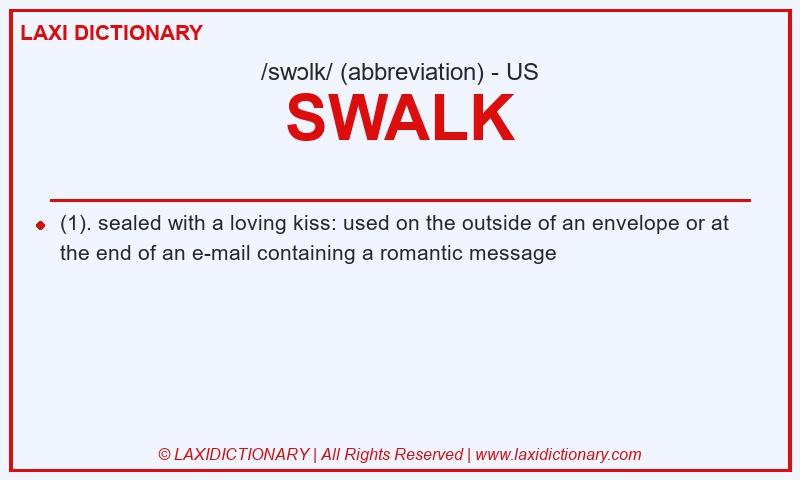 LAXI DICTIONARY

/swɔlk/ (abbreviation) - US

SWALK

(1). sealed with a loving kiss: used on the outside of an envelope or at the end of an e-mail containing a romantic message

© LAXIDICTIONARY | All Rights Reserved | www.laxidictionary.com